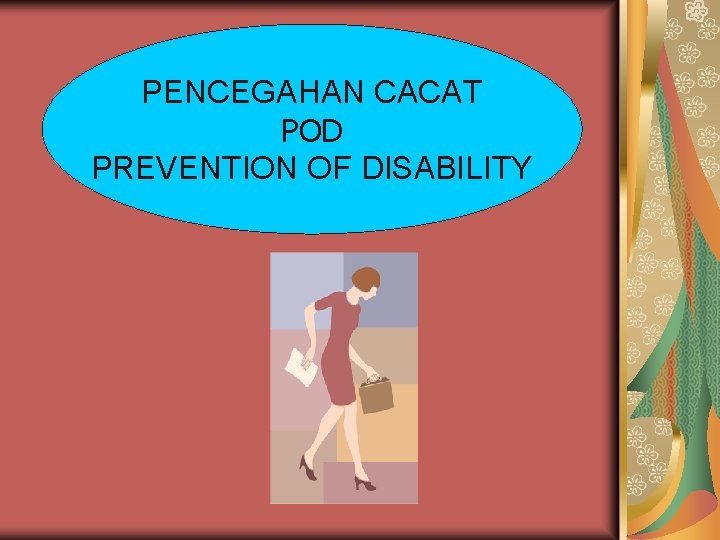 PENCEGAHAN CACAT
POD
PREVENTION OF DISABILITY